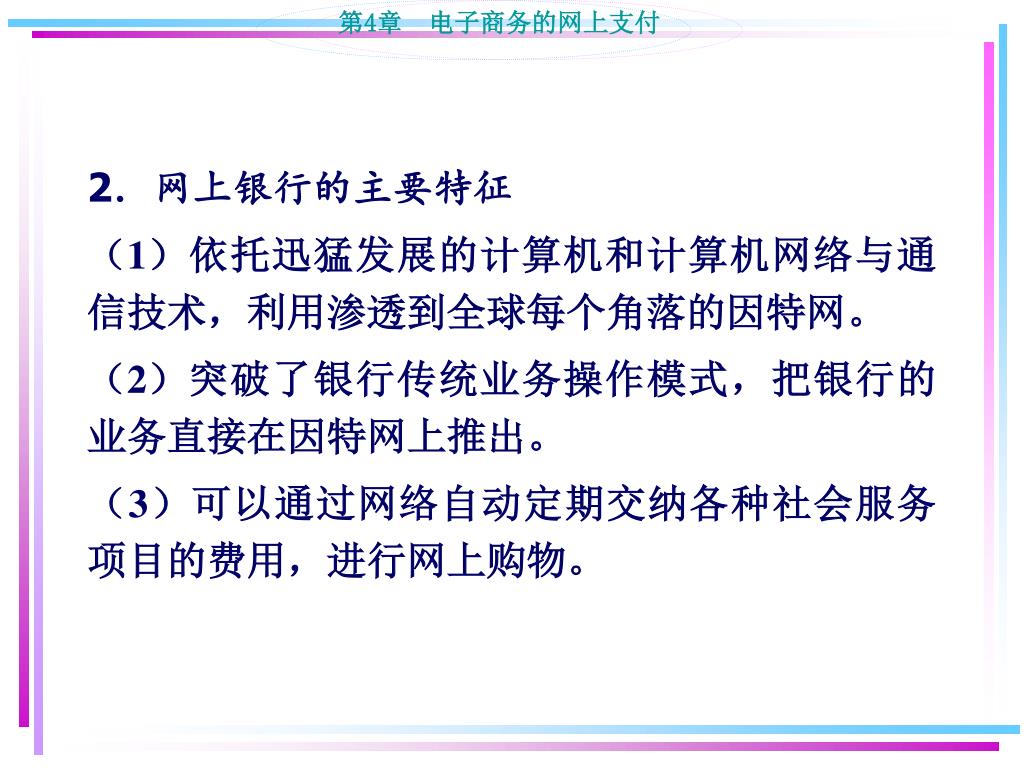 第4章　电子商务的网上支付

2. 网上银行的主要特征

（1）依托迅猛发展的计算机和计算机网络与通信技术，利用渗透到全球每个角落的因特网。

（2）突破了银行传统业务操作模式，把银行的业务直接在因特网上推出。

（3）可以通过网络自动定期交纳各种社会服务项目的费用，进行网上购物。